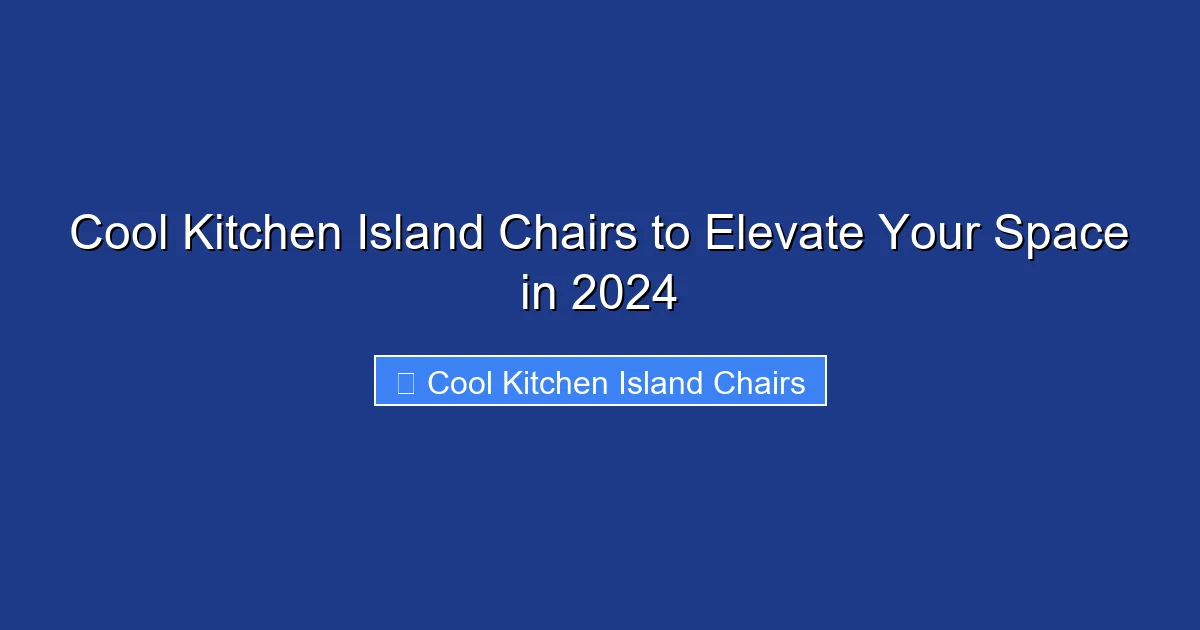 Cool Kitchen Island Chairs to Elevate Your Space in 2024

Cool Kitchen Island Chairs